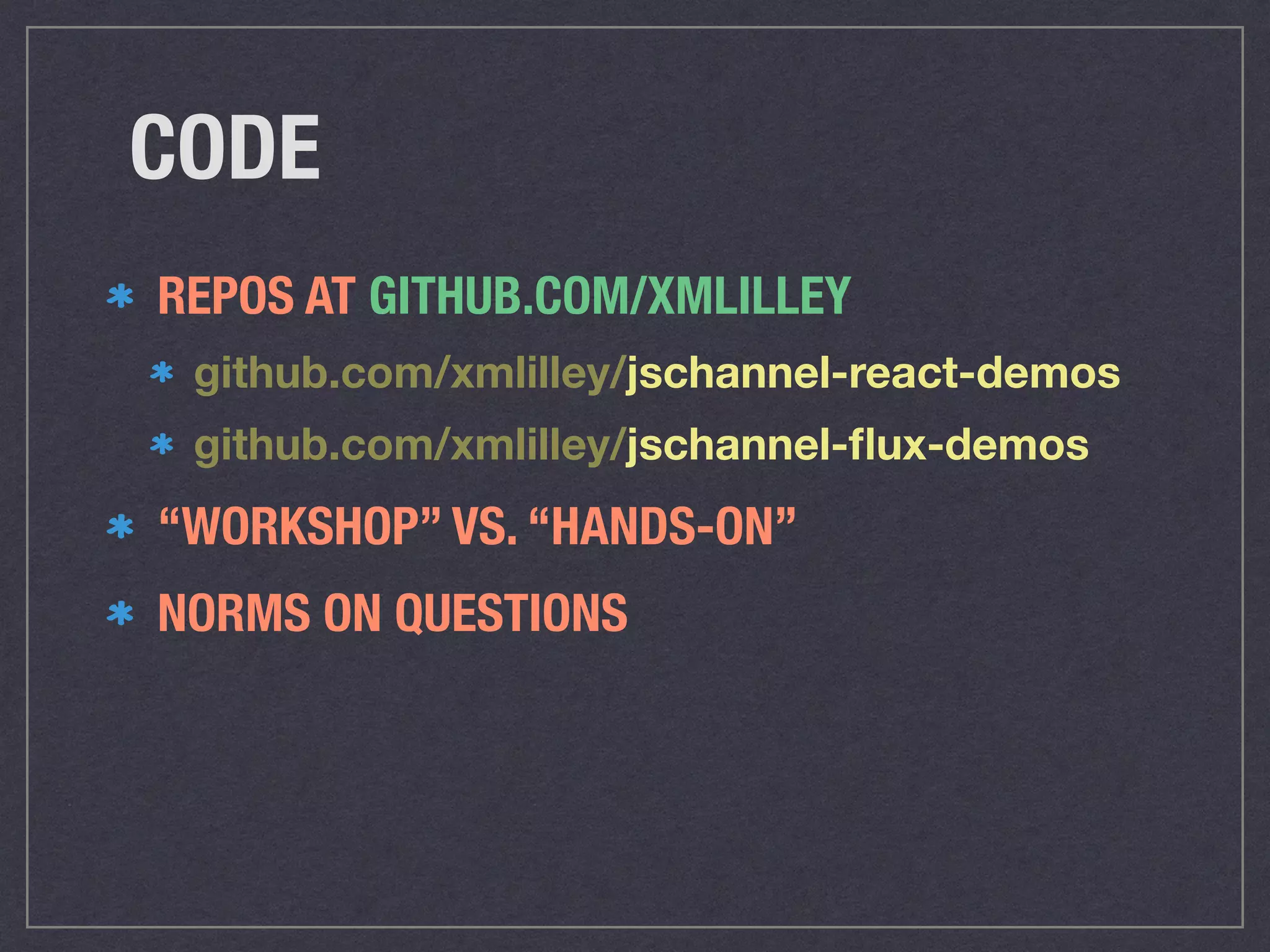 CODE

* REPOS AT GITHUB.COM/XMLILLEY
  * github.com/xmlilley/jschannel-react-demos
  * github.com/xmlilley/jschannel-flux-demos
* “WORKSHOP” VS. “HANDS-ON”
* NORMS ON QUESTIONS